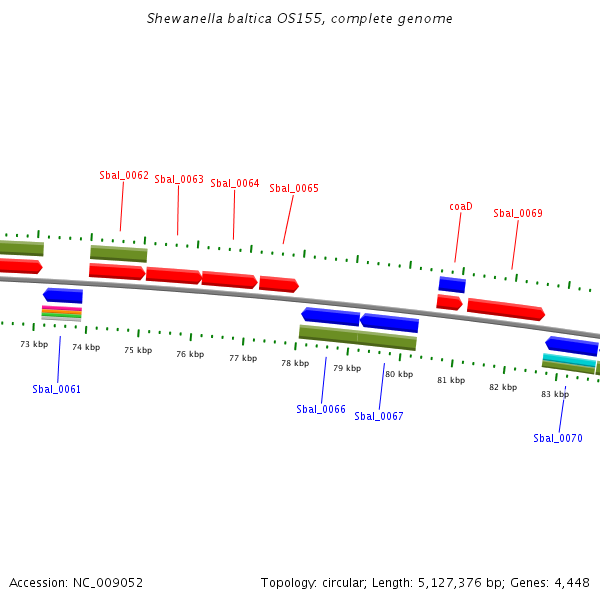 Shewanella baltica OS155, complete genome

Sbal_0062 Sbal_0063 Sbal_0064 Sbal_0065 coaD Sbal_0069

73 kbp 74 kbp 75 kbp 76 kbp 77 kbp 78 kbp 79 kbp 80 kbp 81 kbp 82 kbp 83 kbp

Sbal_0061 Sbal_0066 Sbal_0067 Sbal_0070

Accession: NC_009052

Topology: circular; Length: 5,127,376 bp; Genes: 4,448